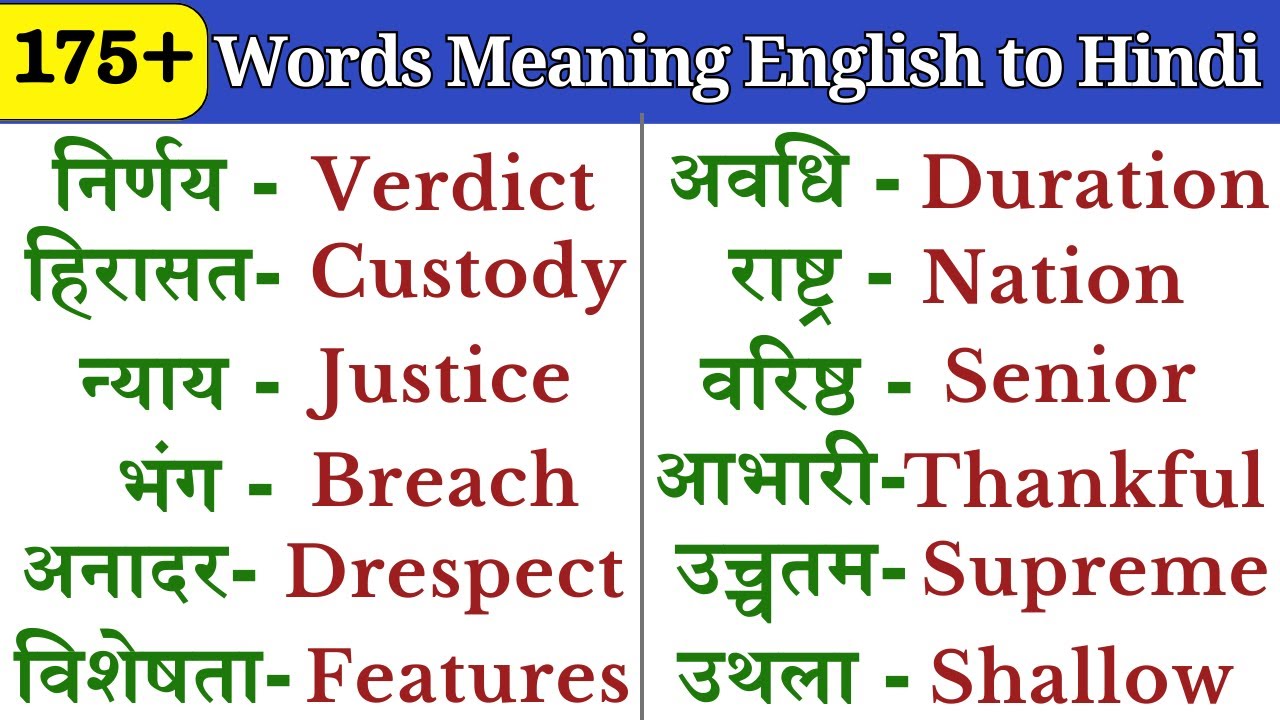 175+ Words Meaning English to Hindi

निर्णय - Verdict
हिरासत- Custody
न्याय - Justice
भंग - Breach
अनादर- Drespect
विशेषता- Features

अवधि - Duration
राष्ट्र - Nation
वरिष्ठ - Senior
आभारी-Thankful
उच्चतम- Supreme
उथला - Shallow